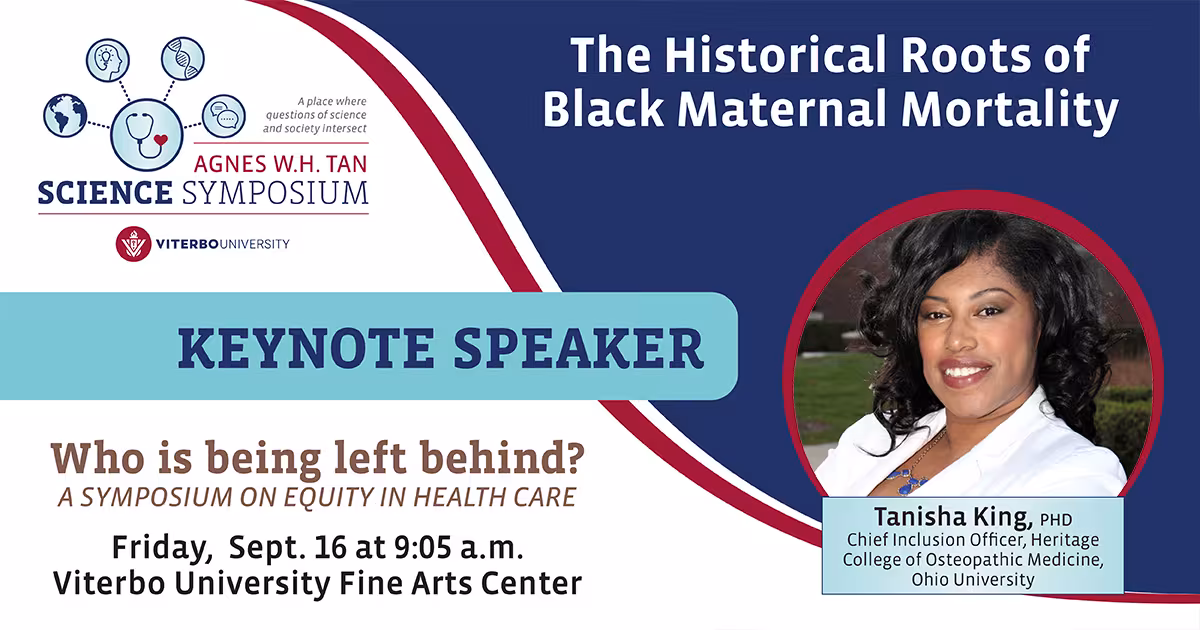 A place where questions of science and society intersect

AGNES W.H. TAN
SCIENCE SYMPOSIUM

VITERBO UNIVERSITY

The Historical Roots of Black Maternal Mortality

KEYNOTE SPEAKER

Who is being left behind?
A SYMPOSIUM ON EQUITY IN HEALTH CARE

Friday, Sept. 16 at 9:05 a.m.
Viterbo University Fine Arts Center

Tanisha King, PHD
Chief Inclusion Officer, Heritage College of Osteopathic Medicine, Ohio University